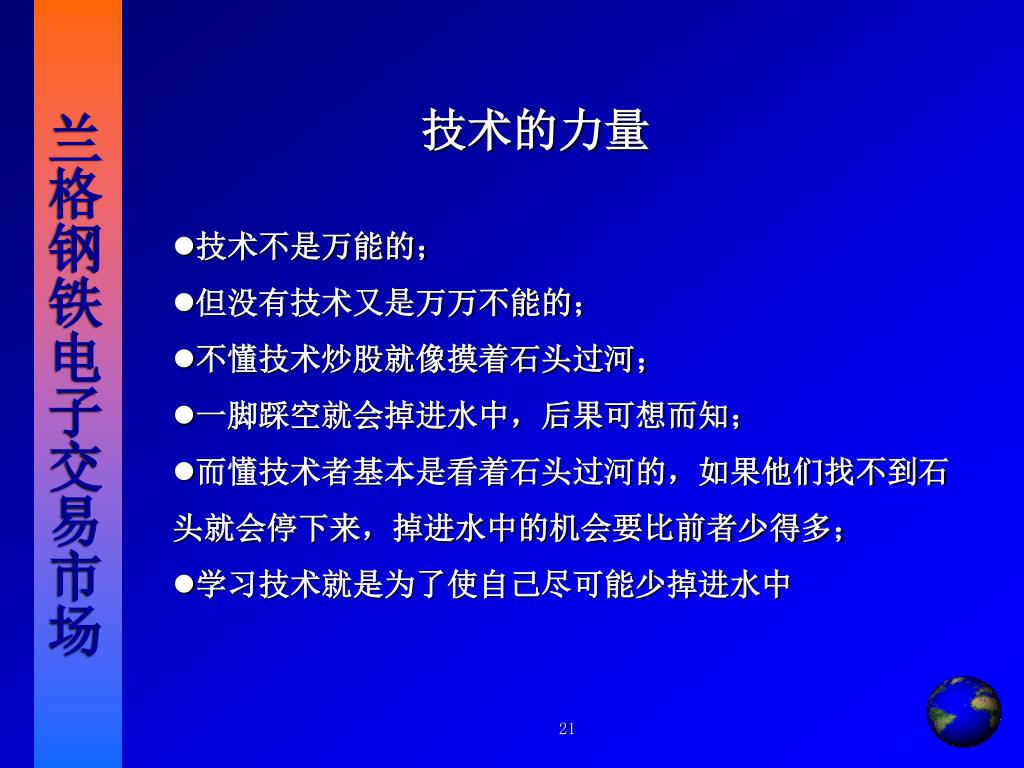 兰格钢铁电子交易市场

技术的力量

●技术不是万能的；

●但没有技术又是万万不能的；

●不懂技术炒股就像摸着石头过河；

●一脚踩空就会掉进水中，后果可想而知；

●而懂技术者基本是看着石头过河的，如果他们找不到石头就会停下来，掉进水中的机会要比前者少得多；

●学习技术就是为了使自己尽可能少掉进水中

21